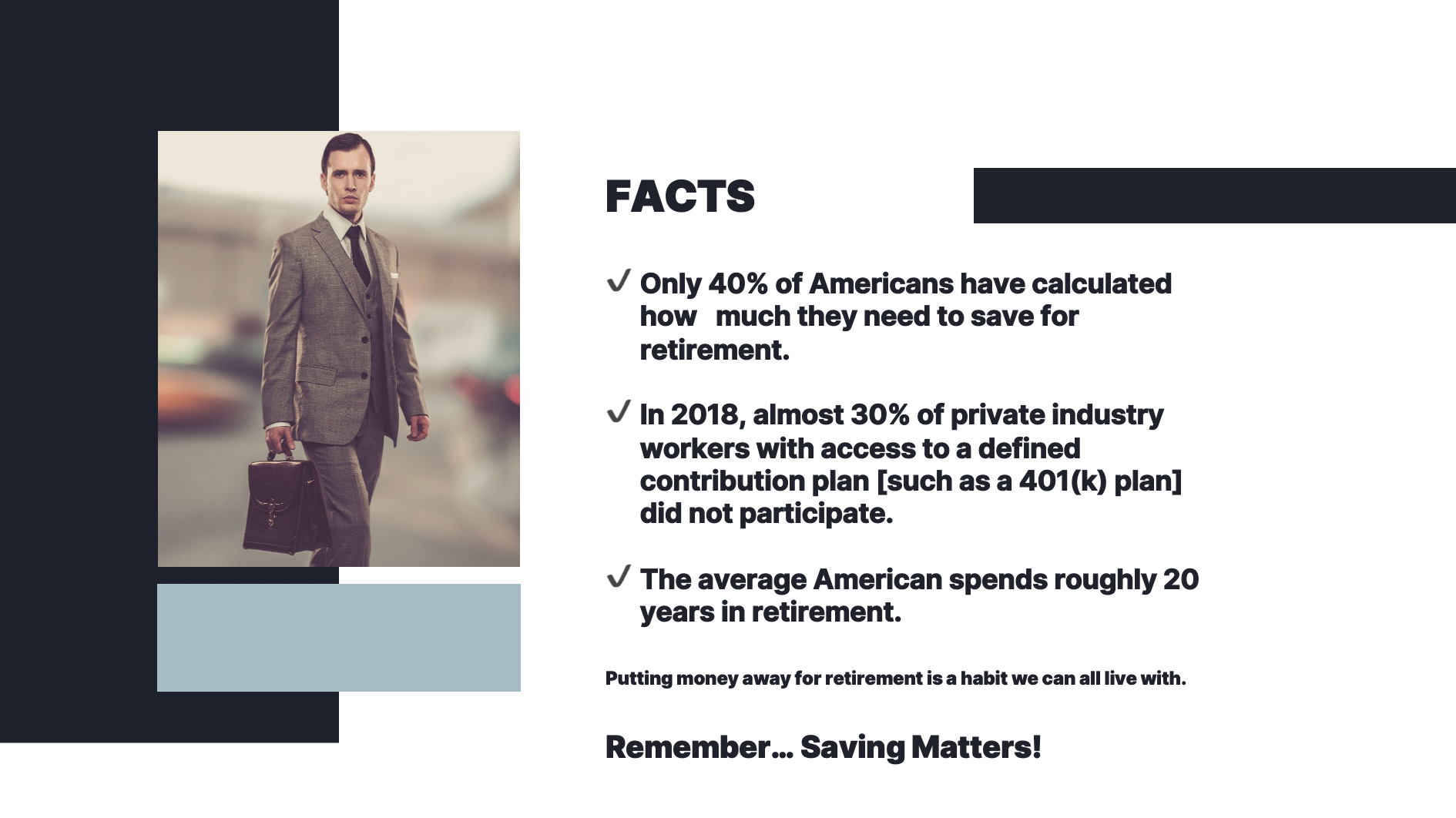 FACTS

✓ Only 40% of Americans have calculated how much they need to save for retirement.

✓ In 2018, almost 30% of private industry workers with access to a defined contribution plan [such as a 401(k) plan] did not participate.

✓ The average American spends roughly 20 years in retirement.

Putting money away for retirement is a habit we can all live with.

Remember… Saving Matters!